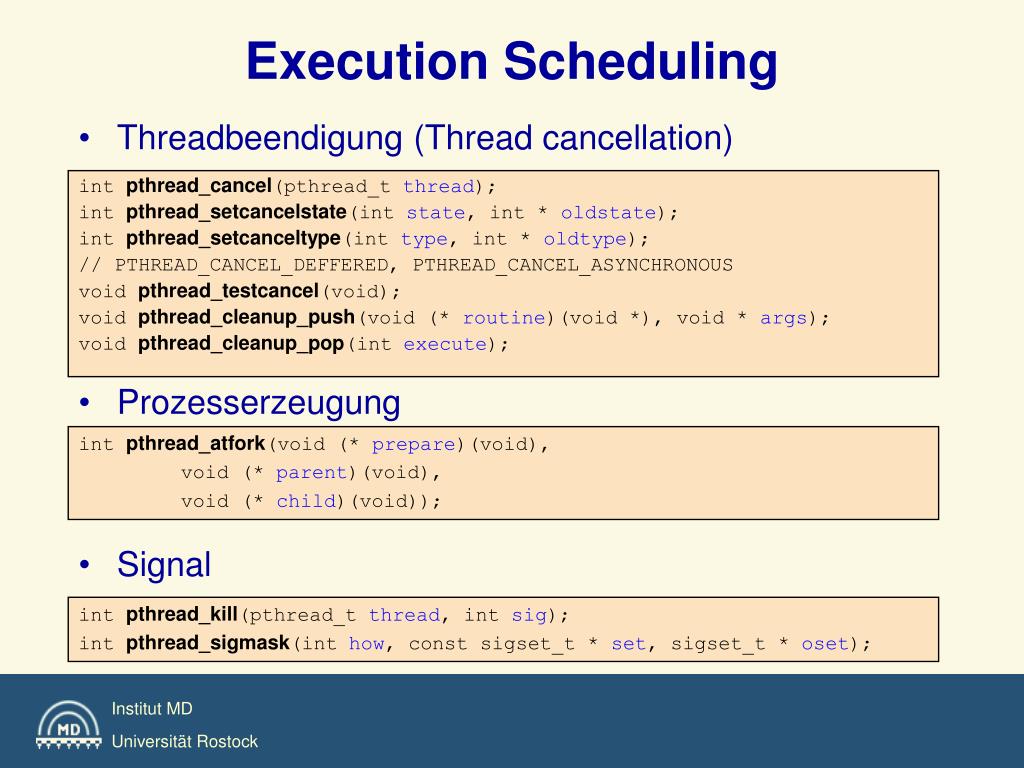 Execution Scheduling

• Threadbeendigung (Thread cancellation)

int pthread_cancel(pthread_t thread);
int pthread_setcancelstate(int state, int * oldstate);
int pthread_setcanceltype(int type, int * oldtype);
// PTHREAD_CANCEL_DEFFERED, PTHREAD_CANCEL_ASYNCHRONOUS
void pthread_testcancel(void);
void pthread_cleanup_push(void (* routine)(void *), void * args);
void pthread_cleanup_pop(int execute);

• Prozesserzeugung

int pthread_atfork(void (* prepare)(void),
void (* parent)(void),
void (* child)(void));

• Signal

int pthread_kill(pthread_t thread, int sig);
int pthread_sigmask(int how, const sigset_t * set, sigset_t * oset);

MD

Institut MD
Universität Rostock